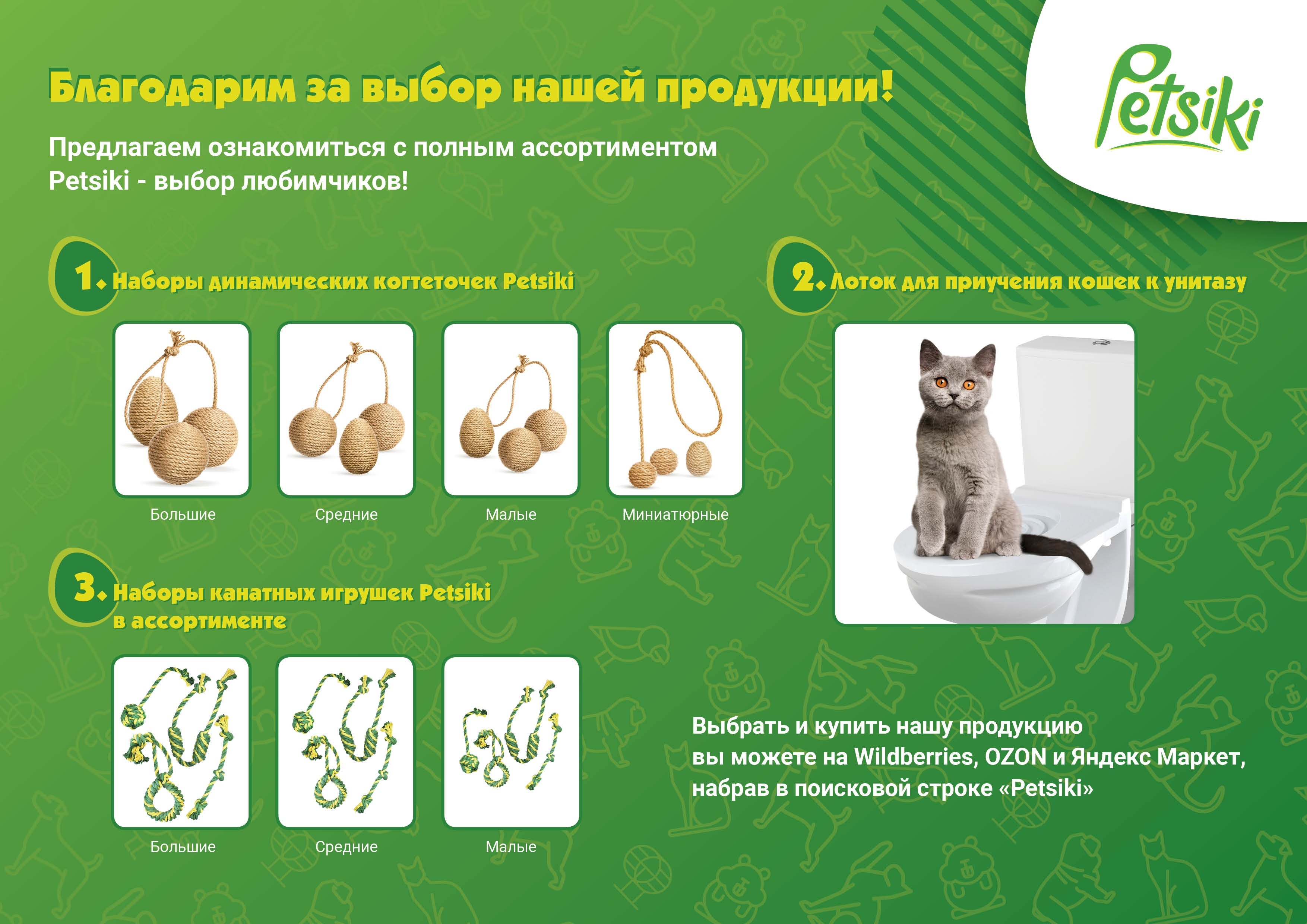 Благодарим за выбор нашей продукции!

Petsiki

Предлагаем ознакомиться с полным ассортиментом Petsiki - выбор любимчиков!

1. Наборы динамических когтеточек Petsiki

Большие

Средние

Малые

Миниатюрные

2. Лоток для приучения кошек к унитазу

3. Наборы канатных игрушек Petsiki в ассортименте

Большие

Средние

Малые

Выбрать и купить нашу продукцию вы можете на Wildberries, OZON и Яндекс Маркет, набрав в поисковой строке «Petsiki»